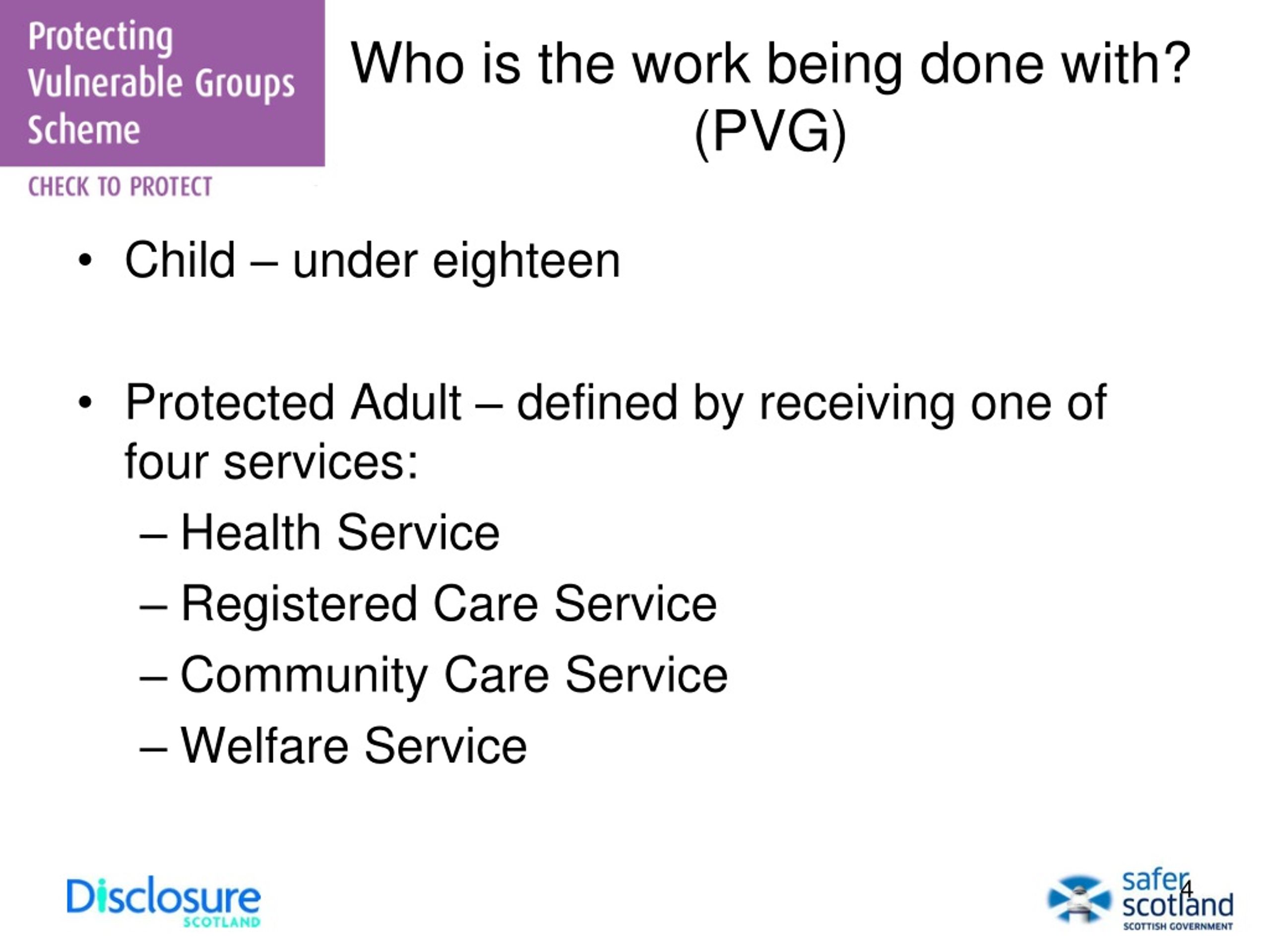 Protecting Vulnerable Groups Scheme

CHECK TO PROTECT

Who is the work being done with? (PVG)

• Child – under eighteen

• Protected Adult – defined by receiving one of four services:
– Health Service
– Registered Care Service
– Community Care Service
– Welfare Service

Disclosure SCOTLAND

safer scotland SCOTTISH GOVERNMENT

4